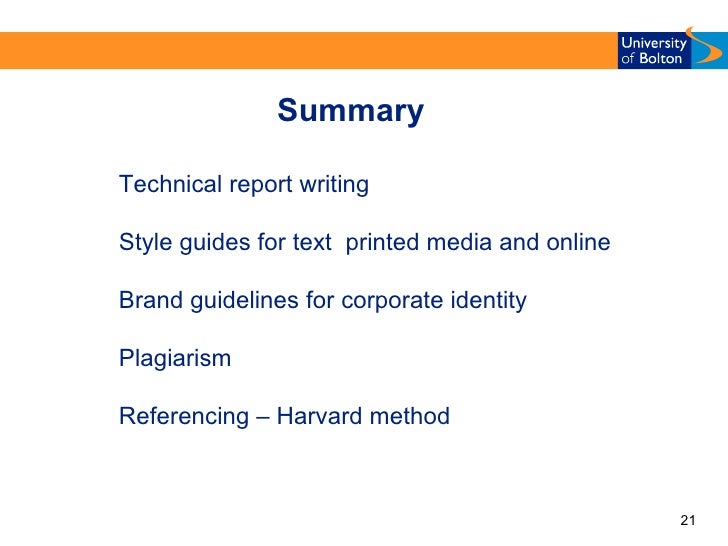 University of Bolton

Summary

Technical report writing

Style guides for text  printed media and online

Brand guidelines for corporate identity

Plagiarism

Referencing – Harvard method

21